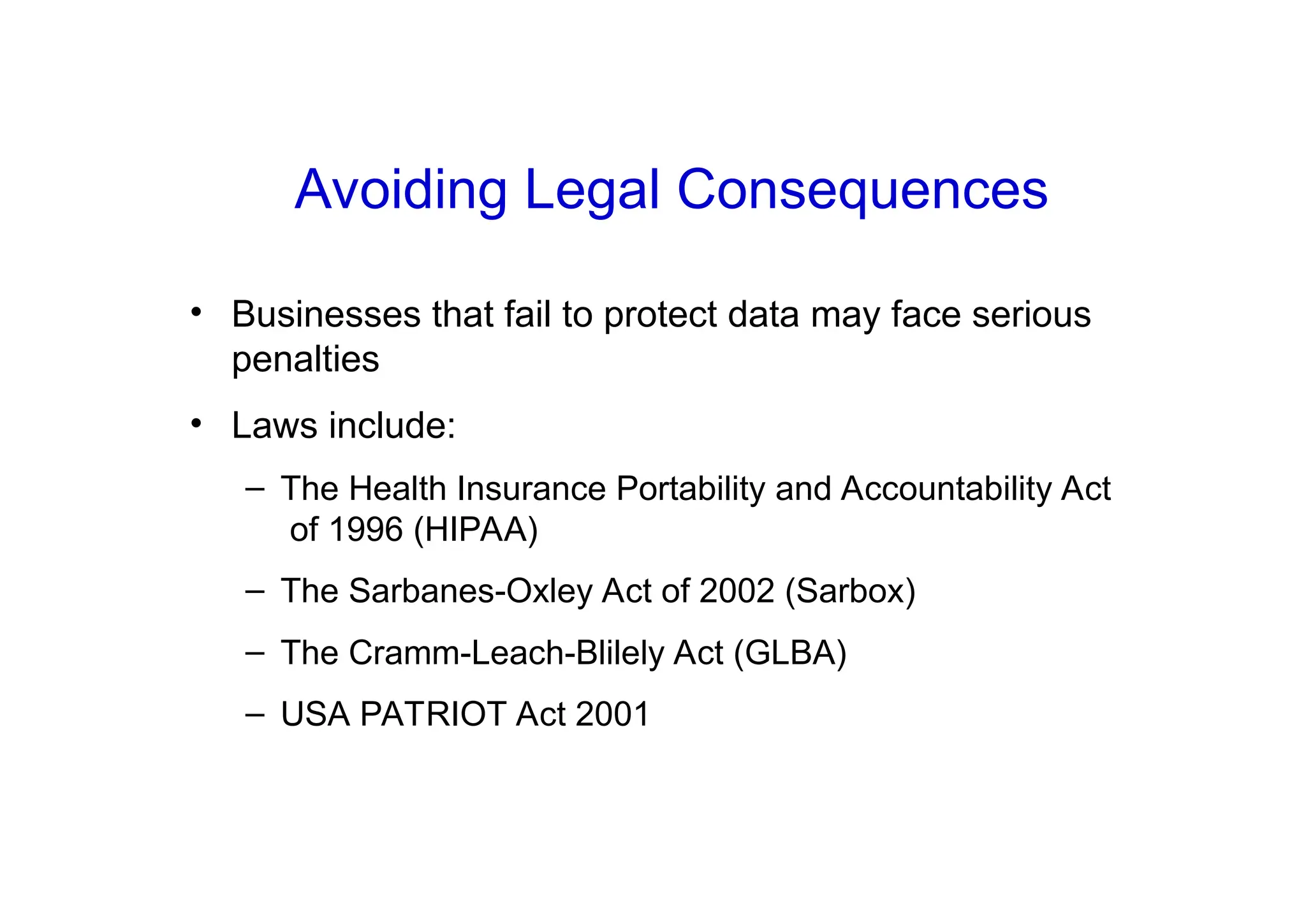 Avoiding Legal Consequences

• Businesses that fail to protect data may face serious penalties

• Laws include:

– The Health Insurance Portability and Accountability Act of 1996 (HIPAA)

– The Sarbanes-Oxley Act of 2002 (Sarbox)

– The Cramm-Leach-Blilely Act (GLBA)

– USA PATRIOT Act 2001